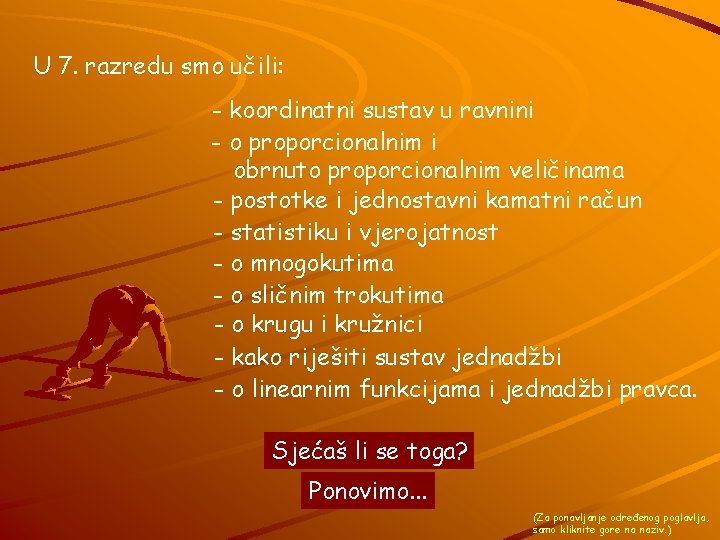 U 7. razredu smo učili:

- koordinatni sustav u ravnini
- o proporcionalnim i obrnuto proporcionalnim veličinama
- postotke i jednostavni kamatni račun
- statistiku i vjerojatnost
- o mnogokutima
- o sličnim trokutima
- o krugu i kružnici
- kako riješiti sustav jednadžbi
- o linearnim funkcijama i jednadžbi pravca.

Sjećaš li se toga?

Ponovimo...

(Za ponavljanje određenog poglavlja, samo kliknite gore na naziv.)